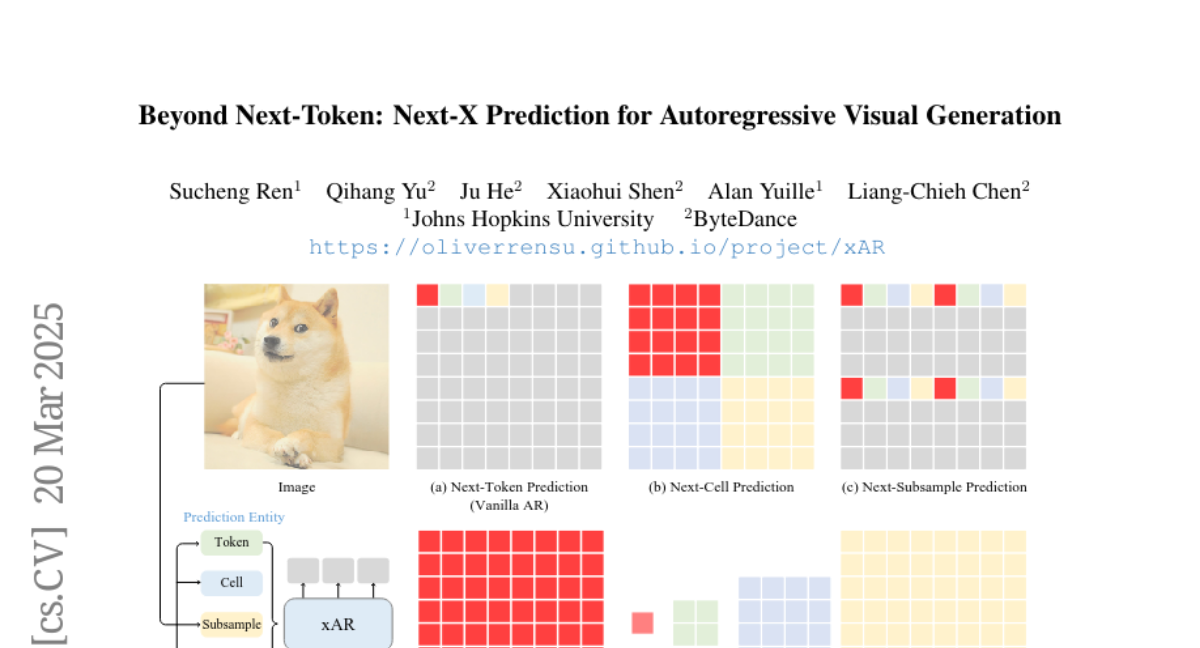 Beyond Next-Token: Next-X Prediction for Autoregressive Visual Generation

Sucheng Ren$^1$ Qihang Yu$^2$ Ju He$^2$ Xiaohui Shen$^2$ Alan Yuille$^1$ Liang-Chieh Chen$^2$
$^1$Johns Hopkins University $^2$ByteDance
https://oliverrensu.github.io/project/xAR

[cs.CV] 20 Mar 2025

Image

(a) Next-Token Prediction (Vanilla AR)

(b) Next-Cell Prediction

(c) Next-Subsample Prediction

Prediction Entity

Token

Cell

Subsample

xAR